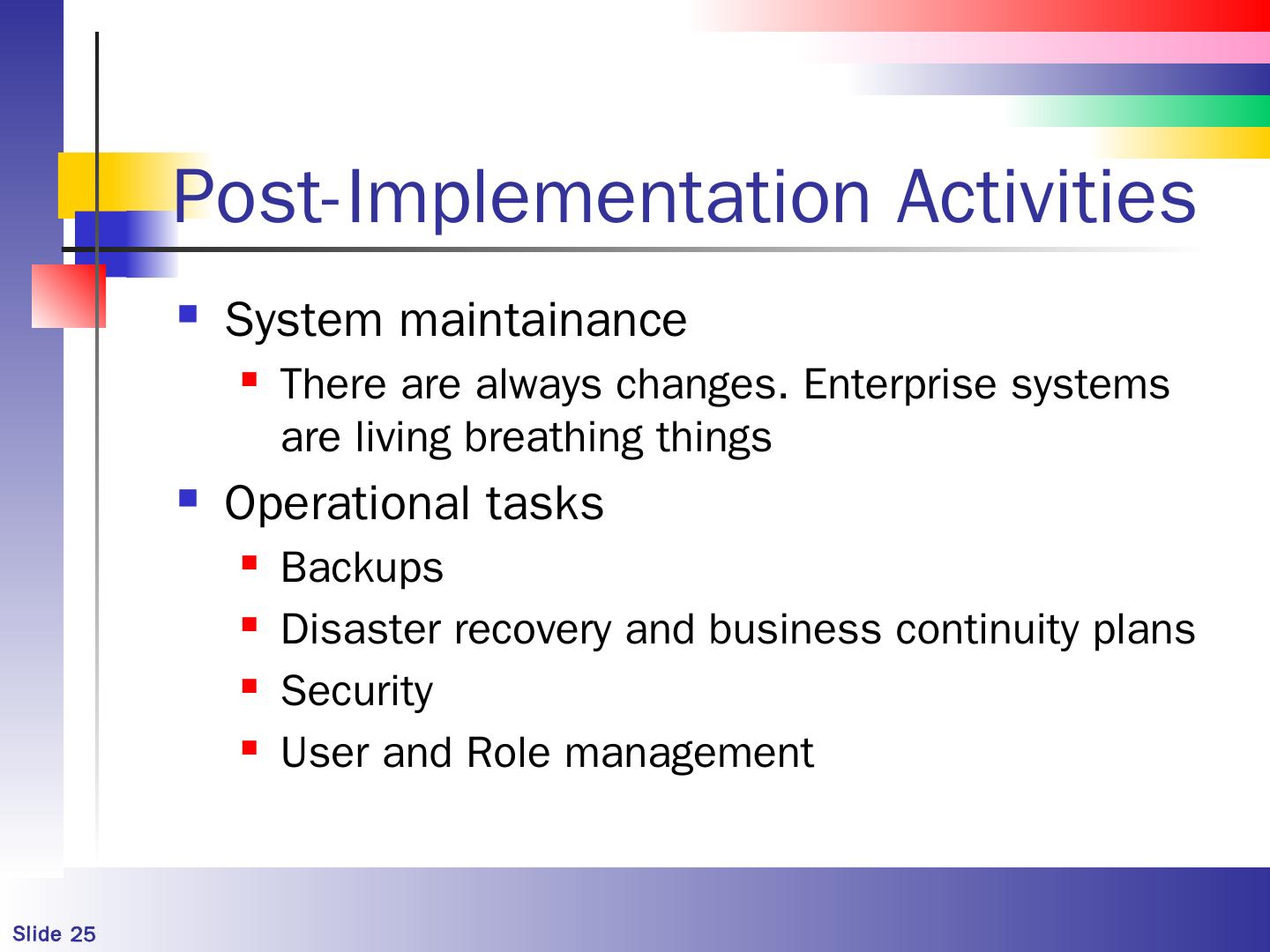 Post-Implementation Activities

- System maintainance
  - There are always changes. Enterprise systems are living breathing things
- Operational tasks
  - Backups
  - Disaster recovery and business continuity plans
  - Security
  - User and Role management

Slide 25